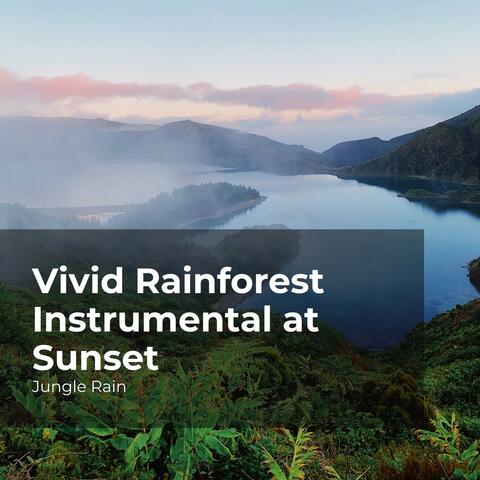 Vivid Rainforest Instrumental at Sunset

Jungle Rain